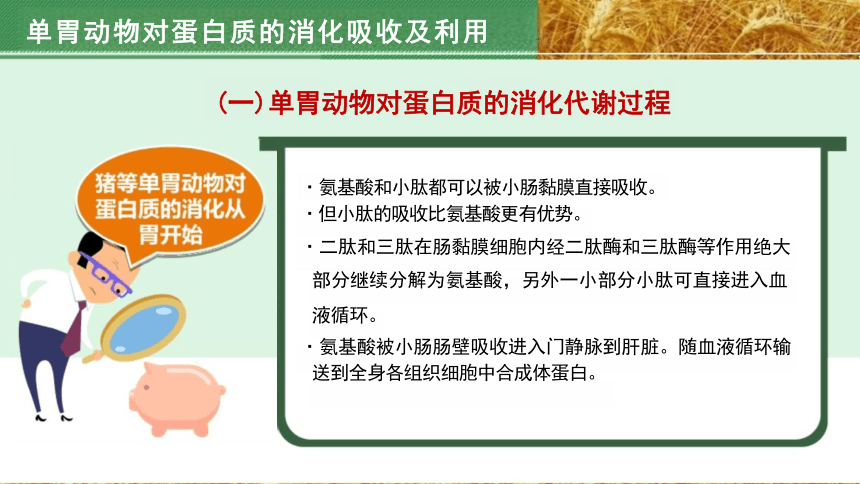 单胃动物对蛋白质的消化吸收及利用

(一)单胃动物对蛋白质的消化代谢过程

猪等单胃动物对蛋白质的消化从胃开始

· 氨基酸和小肽都可以被小肠黏膜直接吸收。
· 但小肽的吸收比氨基酸更有优势。
· 二肽和三肽在肠黏膜细胞内经二肽酶和三肽酶等作用绝大部分继续分解为氨基酸，另外一小部分小肽可直接进入血液循环。
· 氨基酸被小肠肠壁吸收进入门静脉到肝脏。随血液循环输送到全身各组织细胞中合成体蛋白。